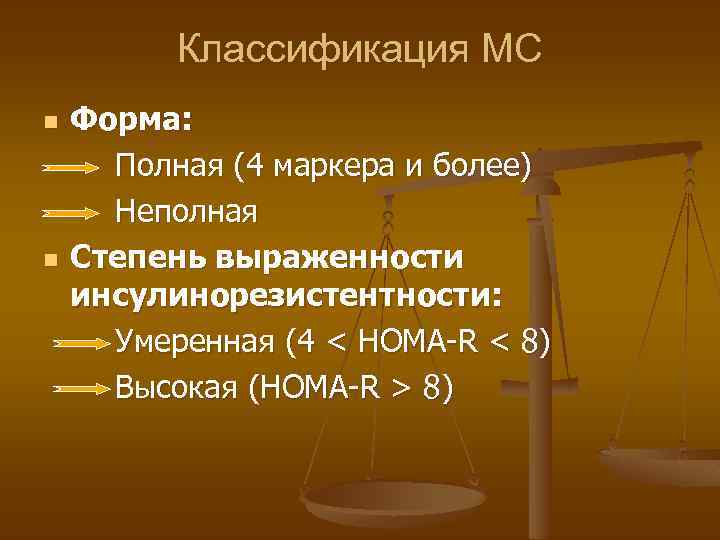 Классификация МС

Форма:

Полная (4 маркера и более)

Неполная

Степень выраженности инсулинорезистентности:

Умеренная (4 < HOMA-R < 8)

Высокая (HOMA-R > 8)